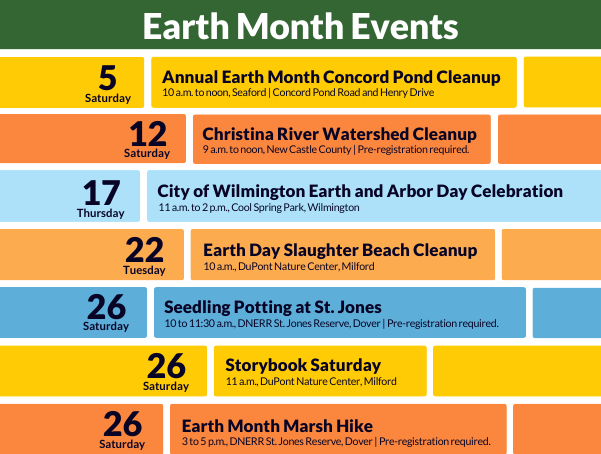 Earth Month Events

5
Saturday

Annual Earth Month Concord Pond Cleanup
10 a.m. to noon, Seaford | Concord Pond Road and Henry Drive

12
Saturday

Christina River Watershed Cleanup
9 a.m. to noon, New Castle County | Pre-registration required.

17
Thursday

City of Wilmington Earth and Arbor Day Celebration
11 a.m. to 2 p.m., Cool Spring Park, Wilmington

22
Tuesday

Earth Day Slaughter Beach Cleanup
10 a.m., DuPont Nature Center, Milford

26
Saturday

Seedling Potting at St. Jones
10 to 11:30 a.m., DNERR St. Jones Reserve, Dover | Pre-registration required.

26
Saturday

Storybook Saturday
11 a.m., DuPont Nature Center, Milford

26
Saturday

Earth Month Marsh Hike
3 to 5 p.m., DNERR St. Jones Reserve, Dover | Pre-registration required.